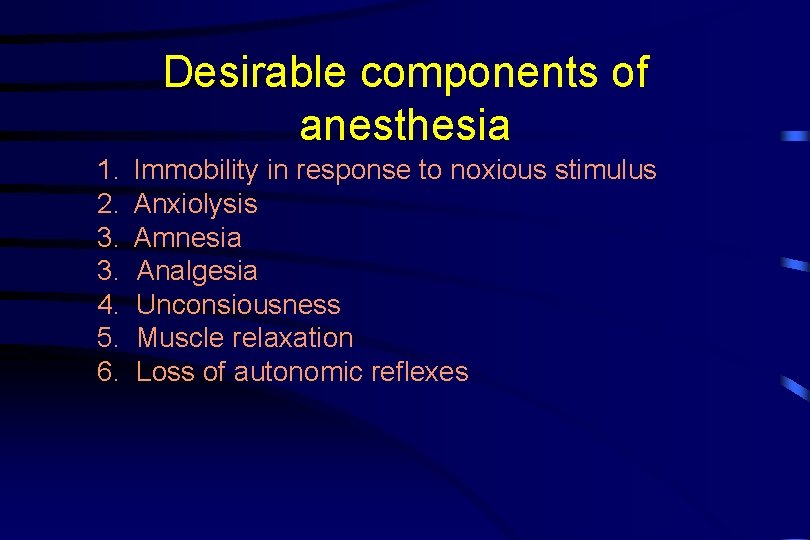 Desirable components of anesthesia

1. Immobility in response to noxious stimulus
2. Anxiolysis
3. Amnesia
3. Analgesia
4. Unconsiousness
5. Muscle relaxation
6. Loss of autonomic reflexes